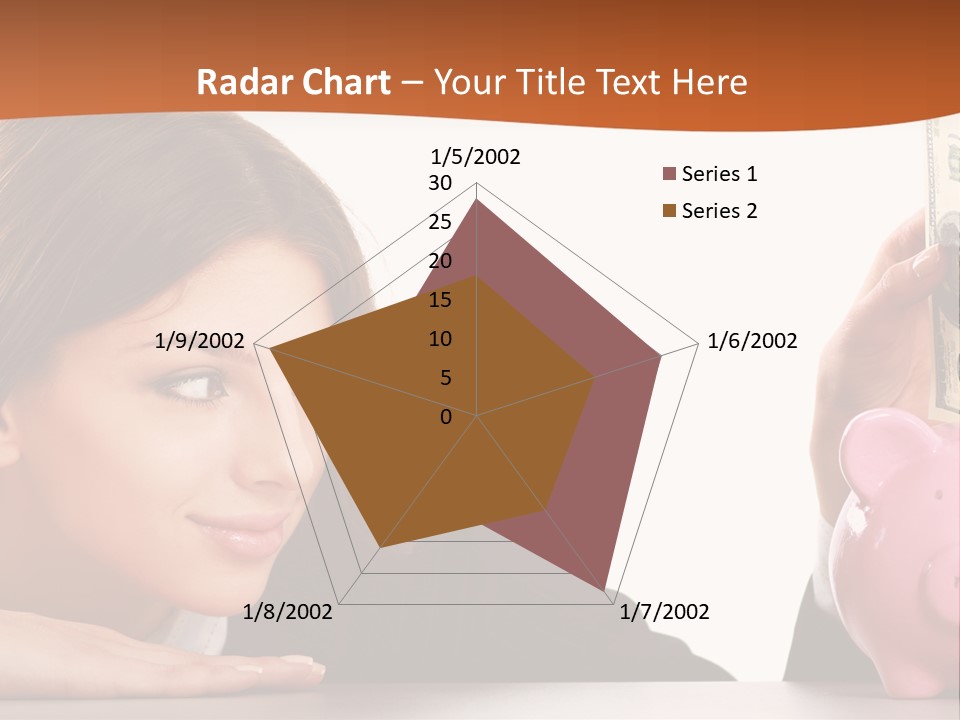 Radar Chart – Your Title Text Here

1/5/2002
30
25
20
15
10
5
0
1/6/2002
1/7/2002
1/8/2002
1/9/2002

Series 1
Series 2